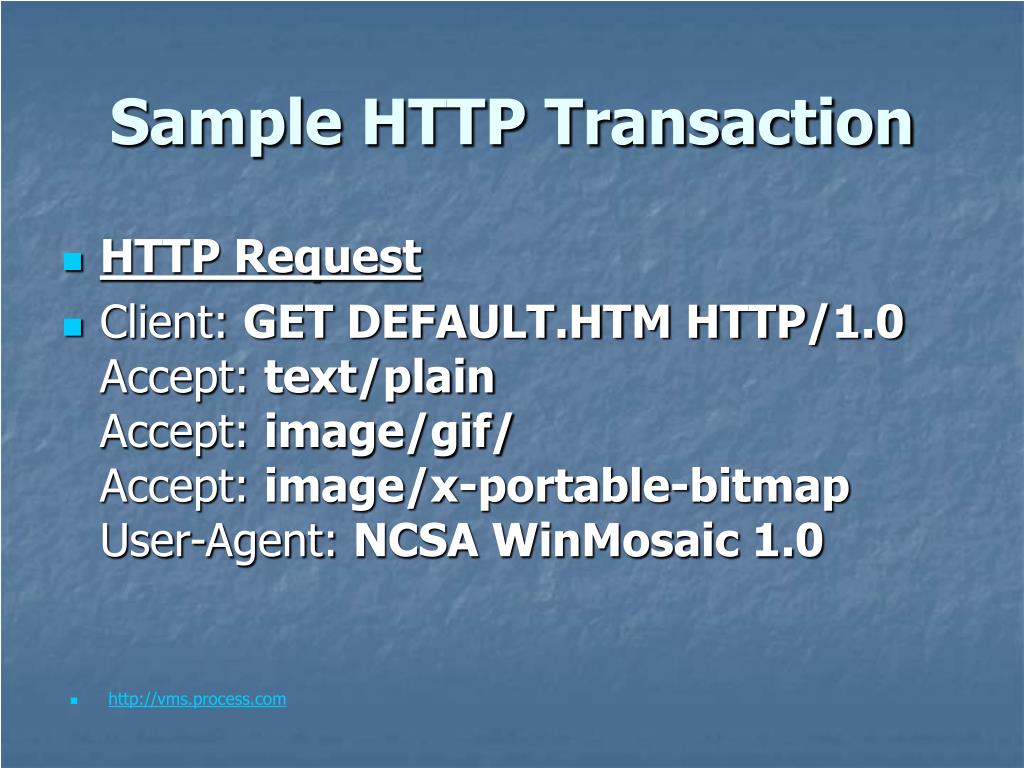 Sample HTTP Transaction

HTTP Request

Client: GET DEFAULT.HTM HTTP/1.0
Accept: text/plain
Accept: image/gif/
Accept: image/x-portable-bitmap
User-Agent: NCSA WinMosaic 1.0

http://vms.process.com